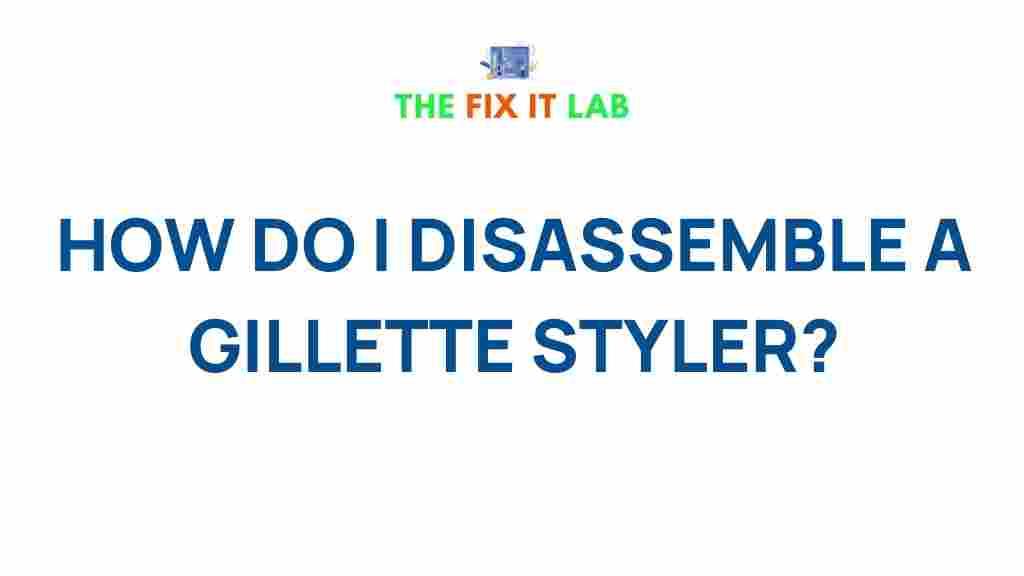 THE FIX IT LAB

HOW DO I DISASSEMBLE A GILLETTE STYLER?